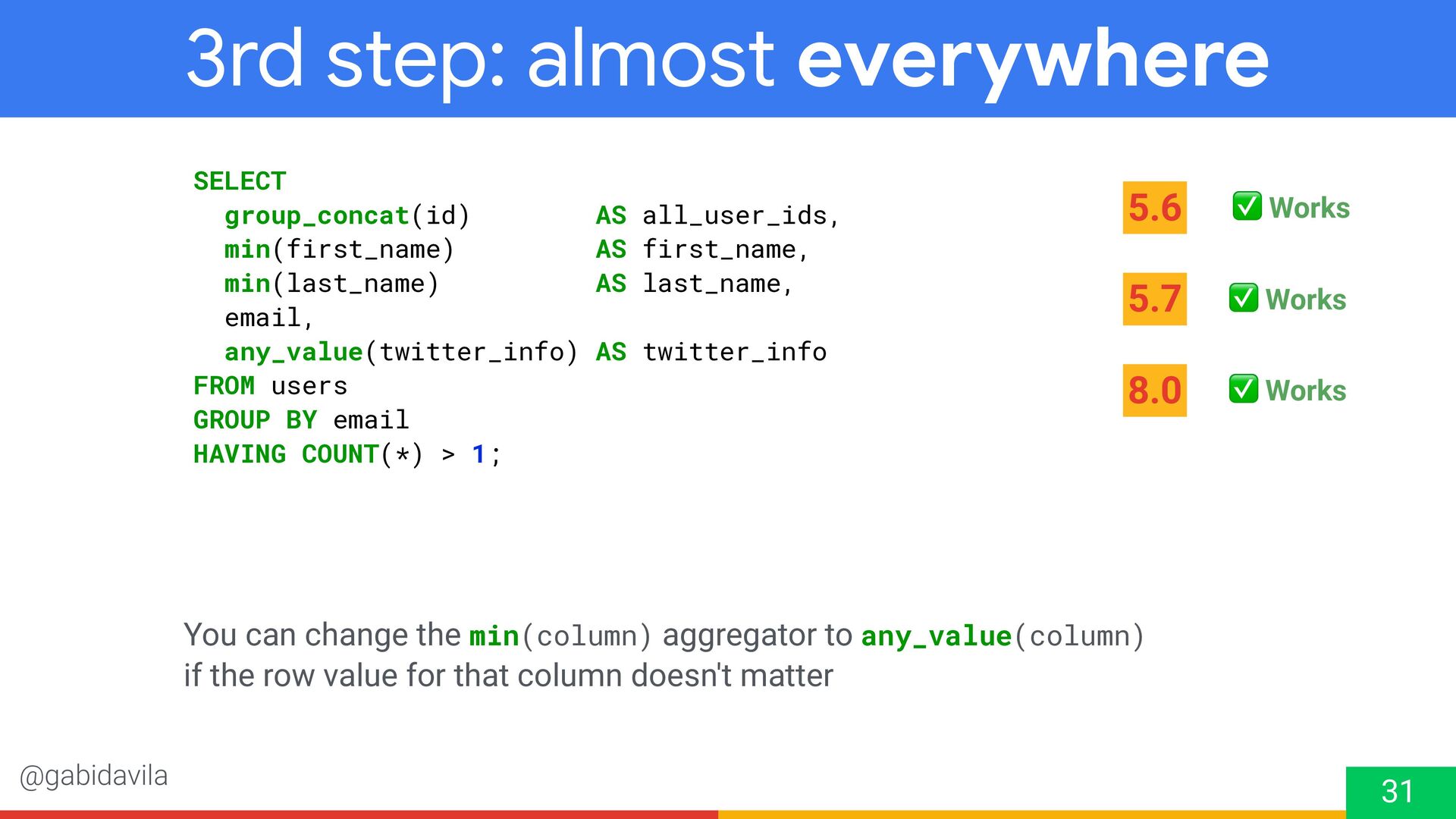 3rd step: almost everywhere

SELECT
  group_concat(id)        AS all_user_ids,
  min(first_name)         AS first_name,
  min(last_name)          AS last_name,
  email,
  any_value(twitter_info) AS twitter_info
FROM users
GROUP BY email
HAVING COUNT(*) > 1;

5.6 ✅ Works

5.7 ✅ Works

8.0 ✅ Works

You can change the min(column) aggregator to any_value(column) if the row value for that column doesn't matter

@gabidavila

31